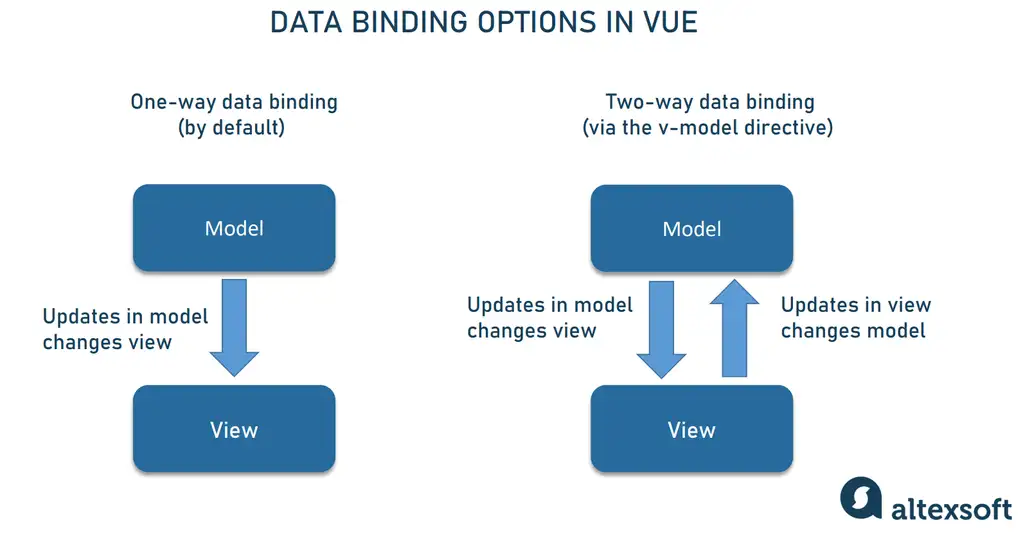 DATA BINDING OPTIONS IN VUE

One-way data binding
(by default)

Model

Updates in model changes view

View

Two-way data binding
(via the v-model directive)

Model

Updates in model changes view

Updates in view changes model

View

altexsoft